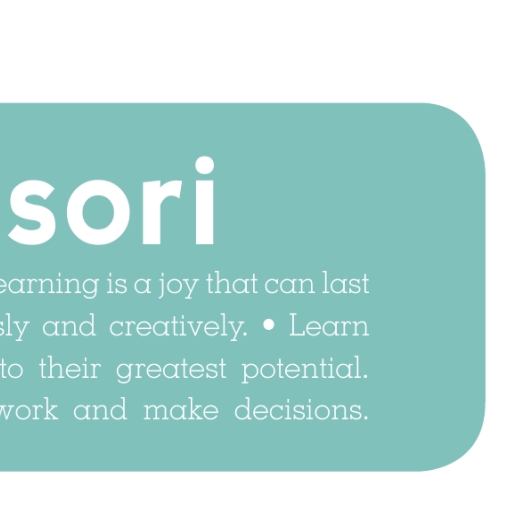 sori

earning is a joy that can last sly and creatively. • Learn to their greatest potential. work and make decisions.